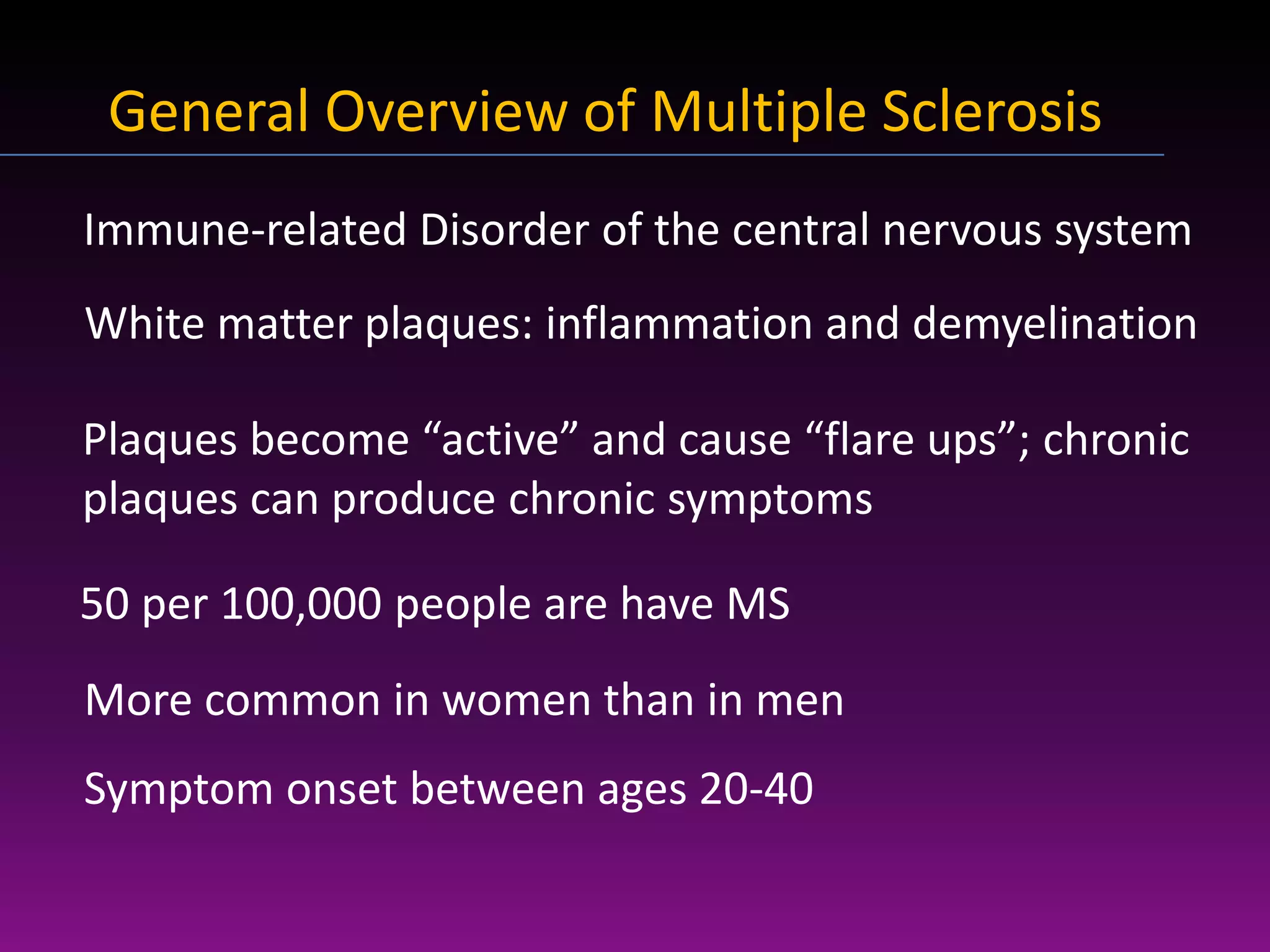 General Overview of Multiple Sclerosis

Immune-related Disorder of the central nervous system

White matter plaques: inflammation and demyelination

Plaques become “active” and cause “flare ups”; chronic plaques can produce chronic symptoms

50 per 100,000 people are have MS

More common in women than in men

Symptom onset between ages 20-40